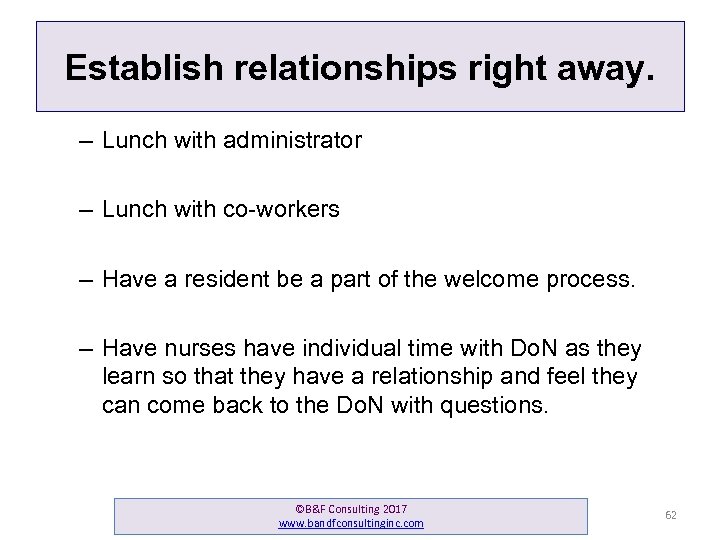 Establish relationships right away.

– Lunch with administrator

– Lunch with co-workers

– Have a resident be a part of the welcome process.

– Have nurses have individual time with DoN as they learn so that they have a relationship and feel they can come back to the DoN with questions.

©B&F Consulting 2017
www.bandfconsultinginc.com

62